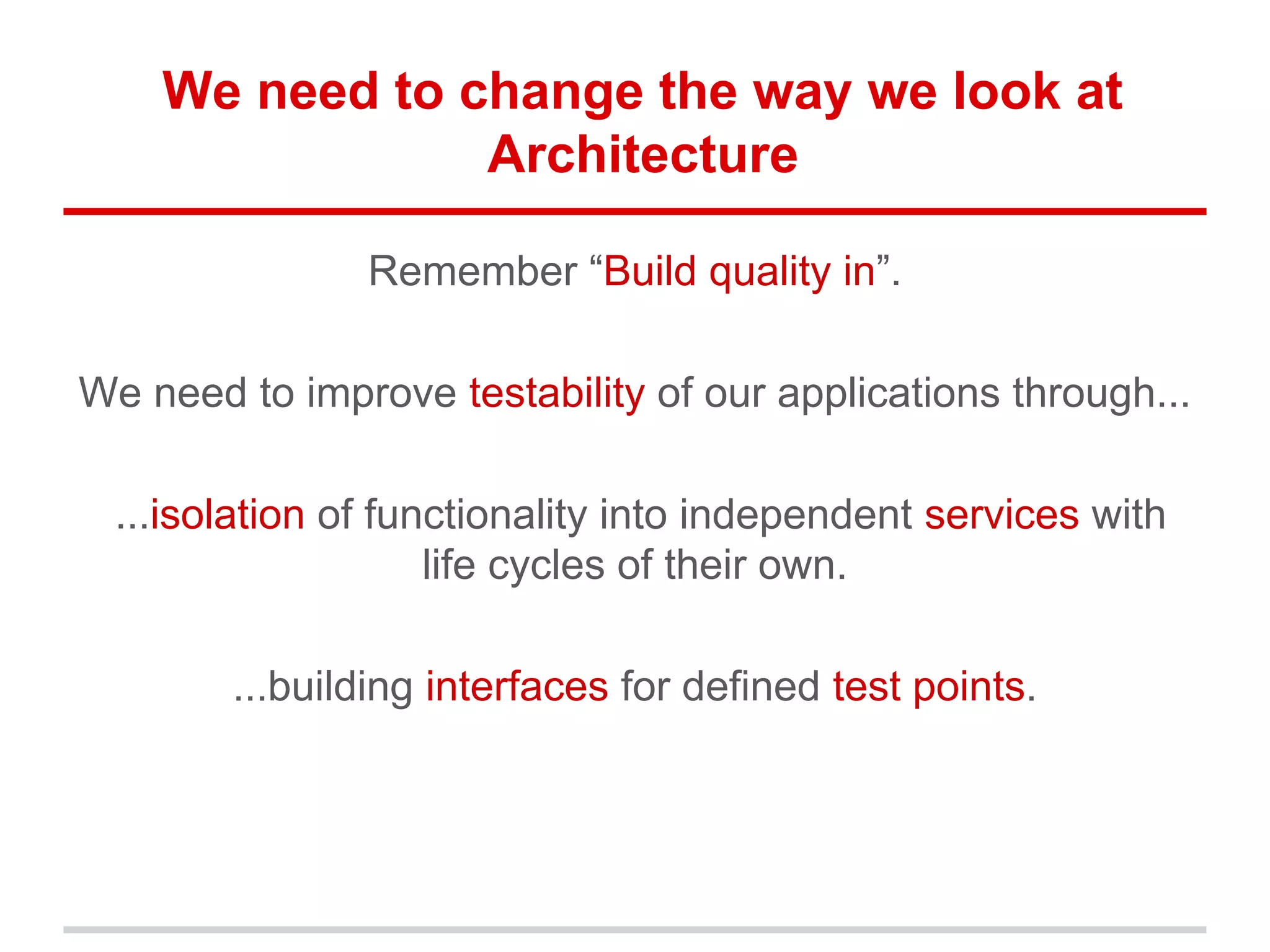 We need to change the way we look at Architecture

Remember “Build quality in”.

We need to improve testability of our applications through...

...isolation of functionality into independent services with life cycles of their own.

...building interfaces for defined test points.